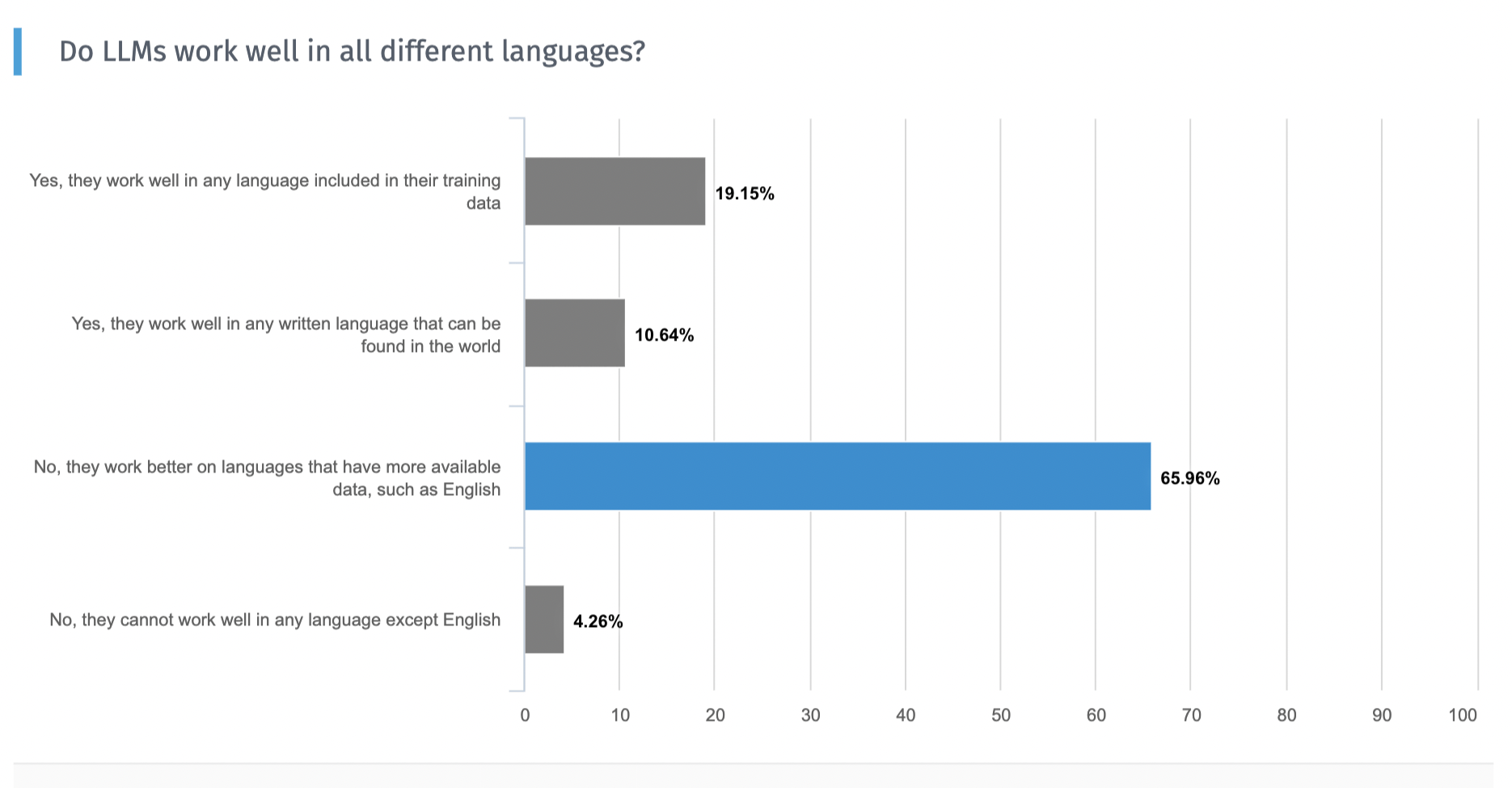 Do LLMs work well in all different languages?

Yes, they work well in any language included in their training data

19.15%

Yes, they work well in any written language that can be found in the world

10.64%

No, they work better on languages that have more available data, such as English

65.96%

No, they cannot work well in any language except English

4.26%

0 10 20 30 40 50 60 70 80 90 100